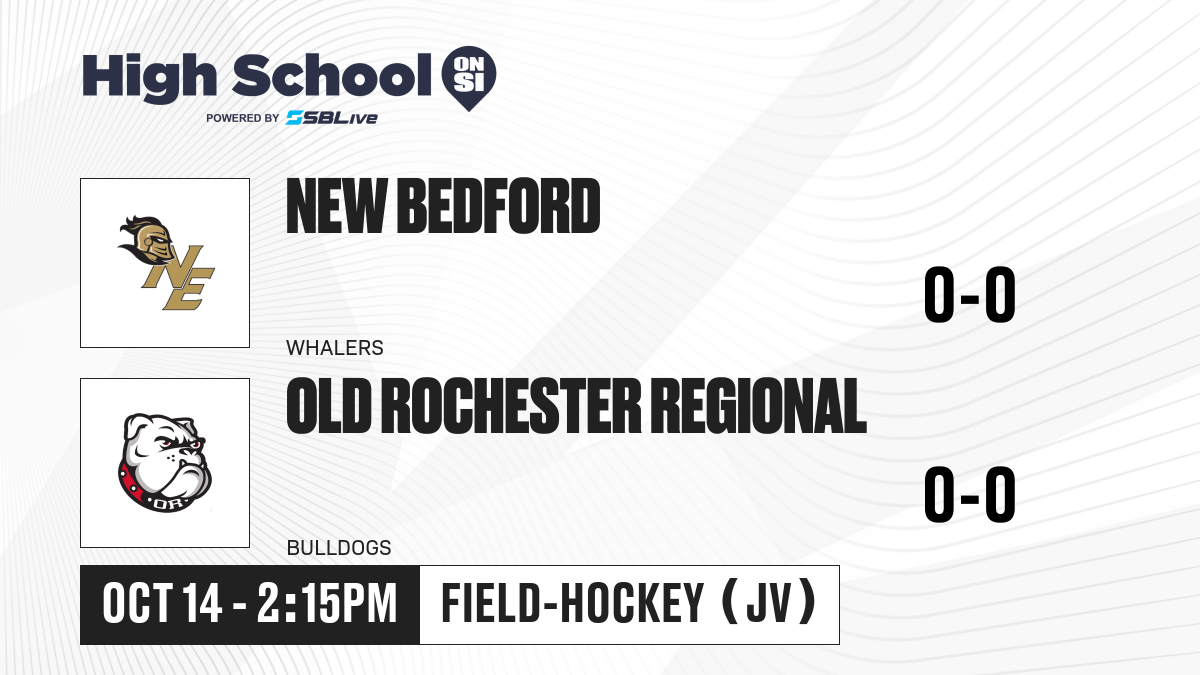 High School ON SI
POWERED BY SBLive

NE

NEW BEDFORD

0-0

WHALERS

OR

OLD ROCHESTER REGIONAL

0-0

BULLDOGS

OCT 14 - 2:15PM

FIELD-HOCKEY (JV)